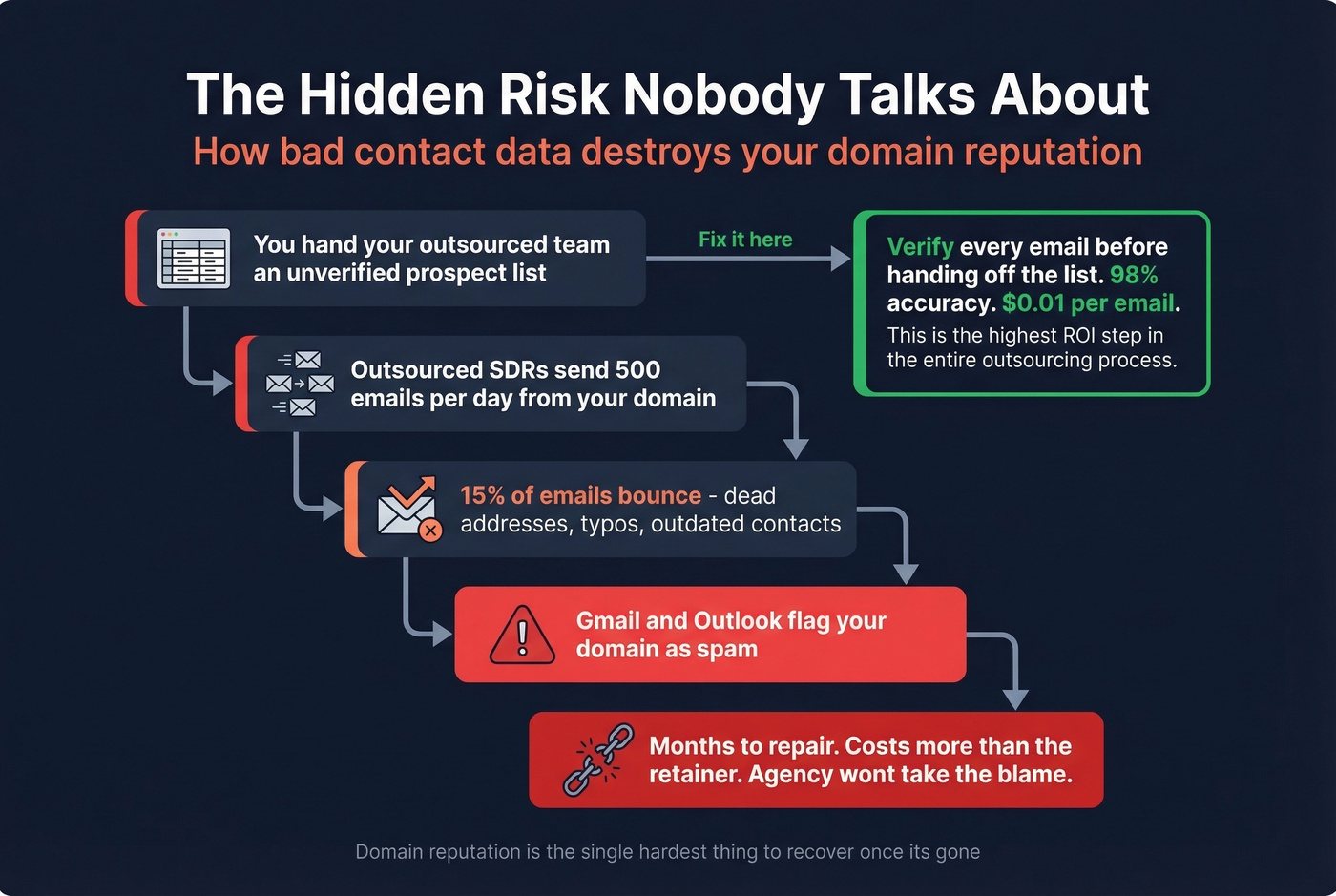 The Hidden Risk Nobody Talks About

How bad contact data destroys your domain reputation

You hand your outsourced team an unverified prospect list

Fix it here

Verify every email before handing off the list. 98% accuracy. $0.01 per email. This is the highest ROI step in the entire outsourcing process.

Outsourced SDRs send 500 emails per day from your domain

15% of emails bounce - dead addresses, typos, outdated contacts

Gmail and Outlook flag your domain as spam

Months to repair. Costs more than the retainer. Agency wont take the blame.

Domain reputation is the single hardest thing to recover once its gone